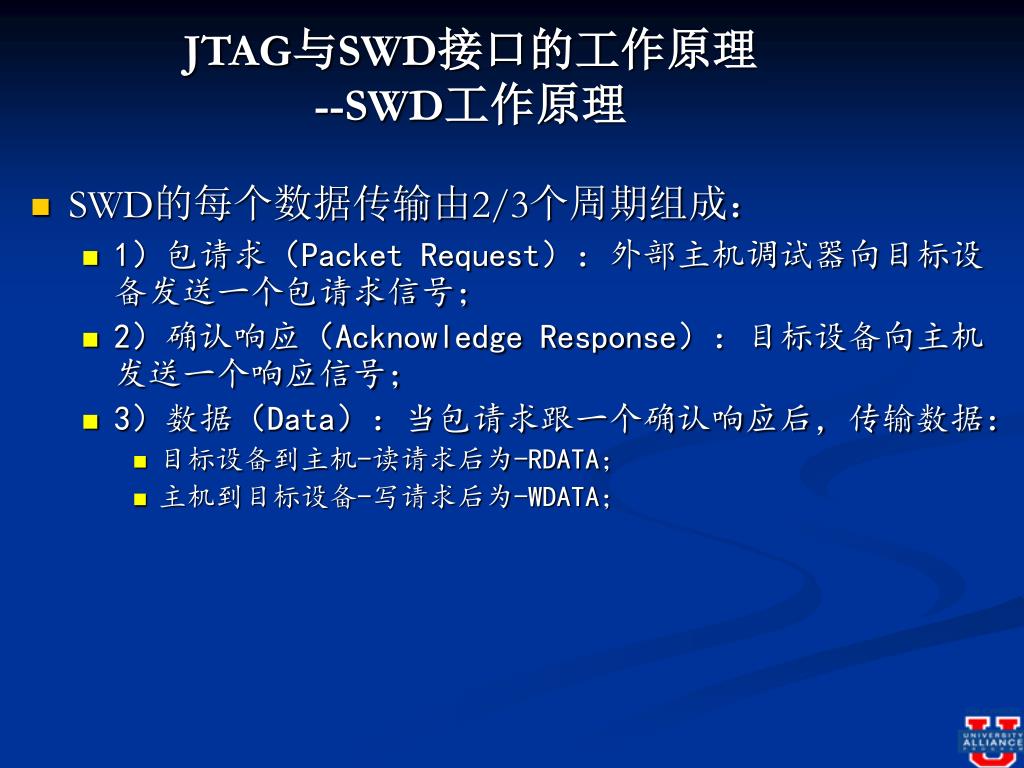 JTAG与SWD接口的工作原理
--SWD工作原理

SWD的每个数据传输由2/3个周期组成：

1）包请求（Packet Request）：外部主机调试器向目标设备发送一个包请求信号；

2）确认响应（Acknowledge Response）：目标设备向主机发送一个响应信号；

3）数据（Data）：当包请求跟一个确认响应后，传输数据：

目标设备到主机-读请求后为-RDATA；

主机到目标设备-写请求后为-WDATA；

UNIVERSITY ALLIANCE